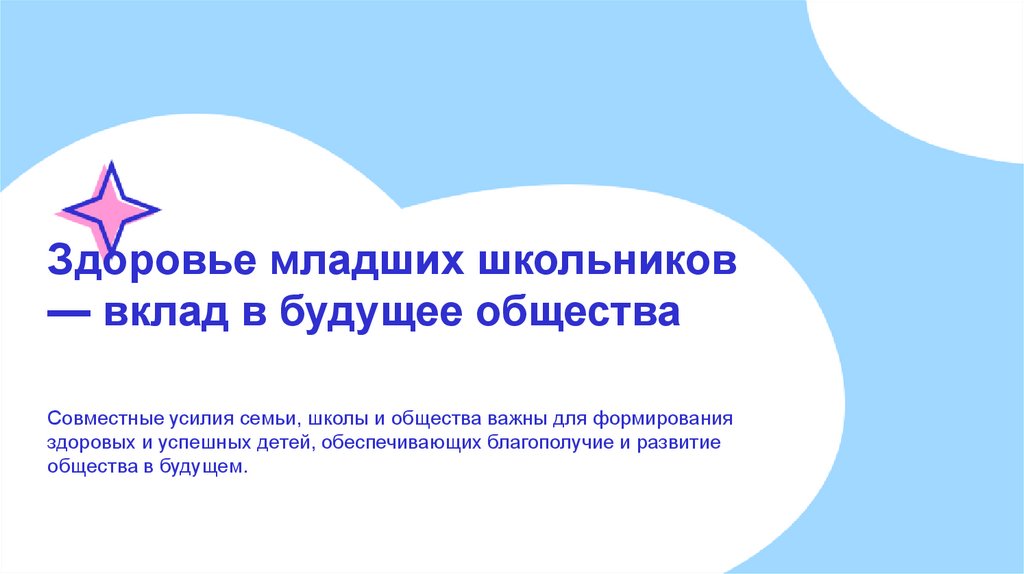 Здоровье младших школьников — вклад в будущее общества

Совместные усилия семьи, школы и общества важны для формирования здоровых и успешных детей, обеспечивающих благополучие и развитие общества в будущем.